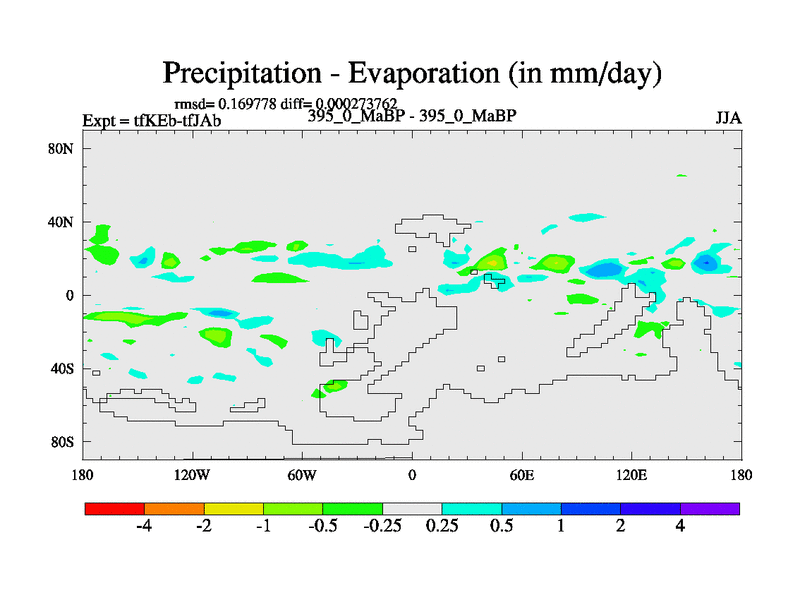 Precipitation - Evaporation (in mm/day)

rmsd= 0.169778 diff= 0.000273762

Expt = tfKEb-tfJAb

395_0_MaBP - 395_0_MaBP

JJA

80N
40N
0
40S
80S

180
120W
60W
0
60E
120E
180

-4
-2
-1
-0.5
-0.25
0.25
0.5
1
2
4